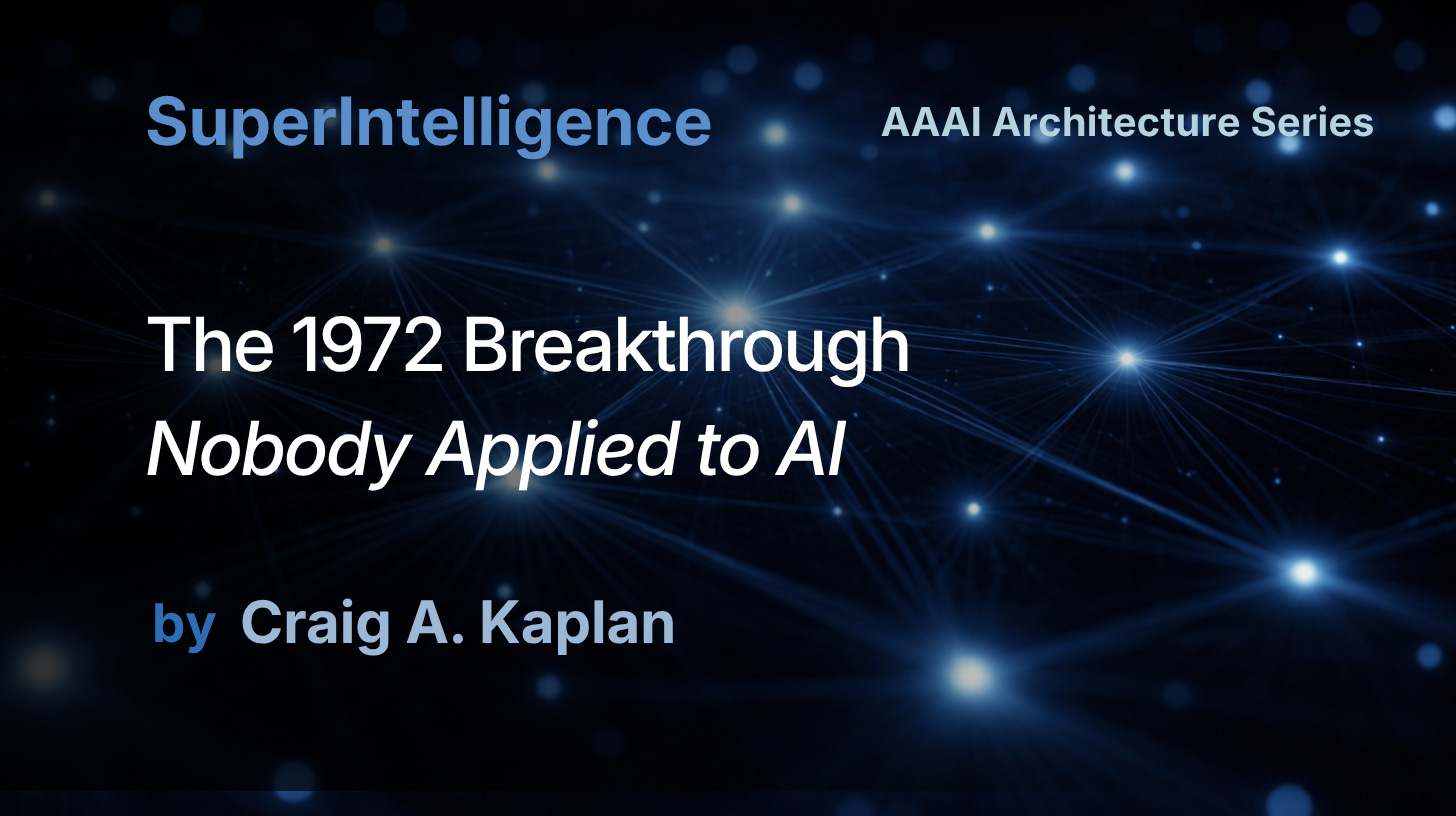 SuperIntelligence

AAAI Architecture Series

The 1972 Breakthrough
Nobody Applied to AI

by Craig A. Kaplan